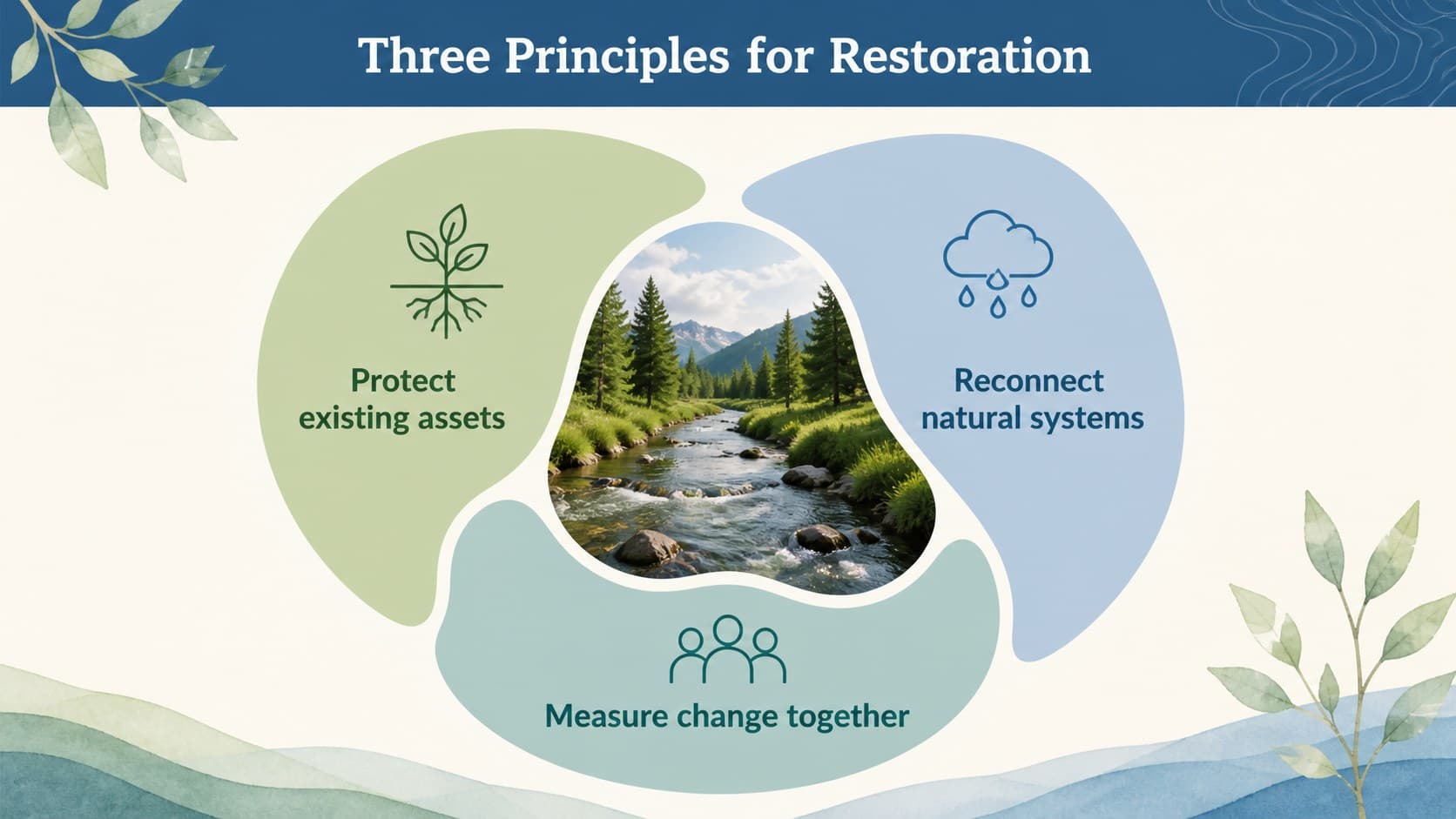 Three Principles for Restoration

Protect existing assets

Reconnect natural systems

Measure change together